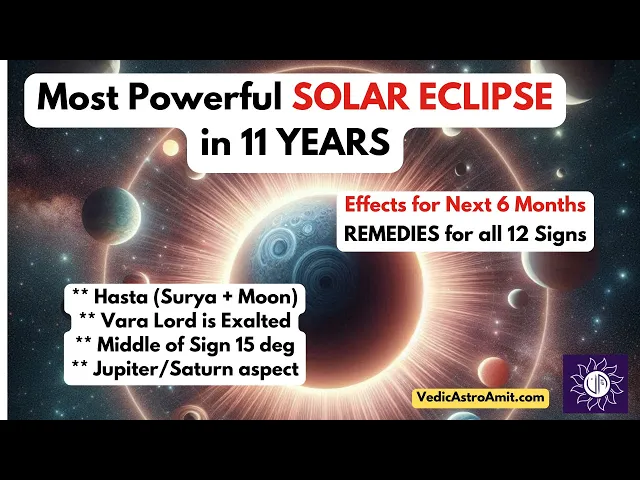 Most Powerful SOLAR ECLIPSE in 11 YEARS

Effects for Next 6 Months
REMEDIES for all 12 Signs

** Hasta (Surya + Moon)
** Vara Lord is Exalted
** Middle of Sign 15 deg
** Jupiter/Saturn aspect

VedicAstroAmit.com